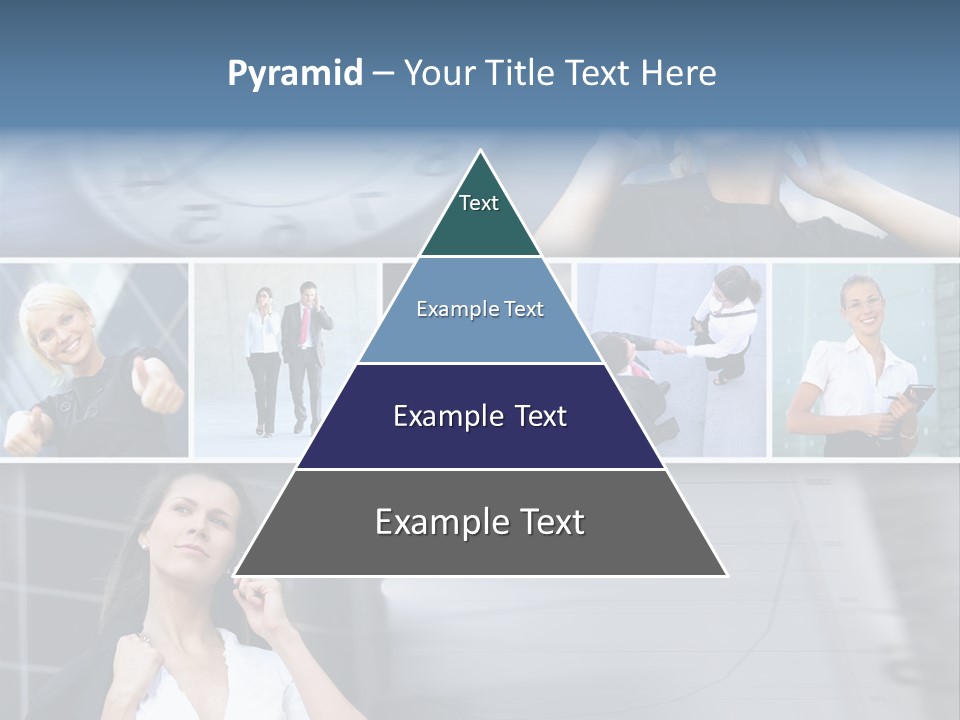 Pyramid – Your Title Text Here

Text

Example Text

Example Text

Example Text